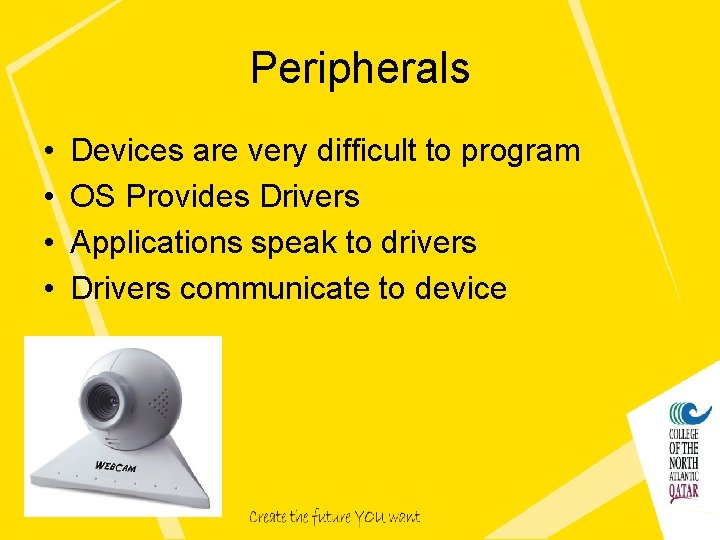 Peripherals

• Devices are very difficult to program
• OS Provides Drivers
• Applications speak to drivers
• Drivers communicate to device

WEBCAM

Create the future YOU want

COLLEGE OF THE NORTH ATLANTIC QATAR